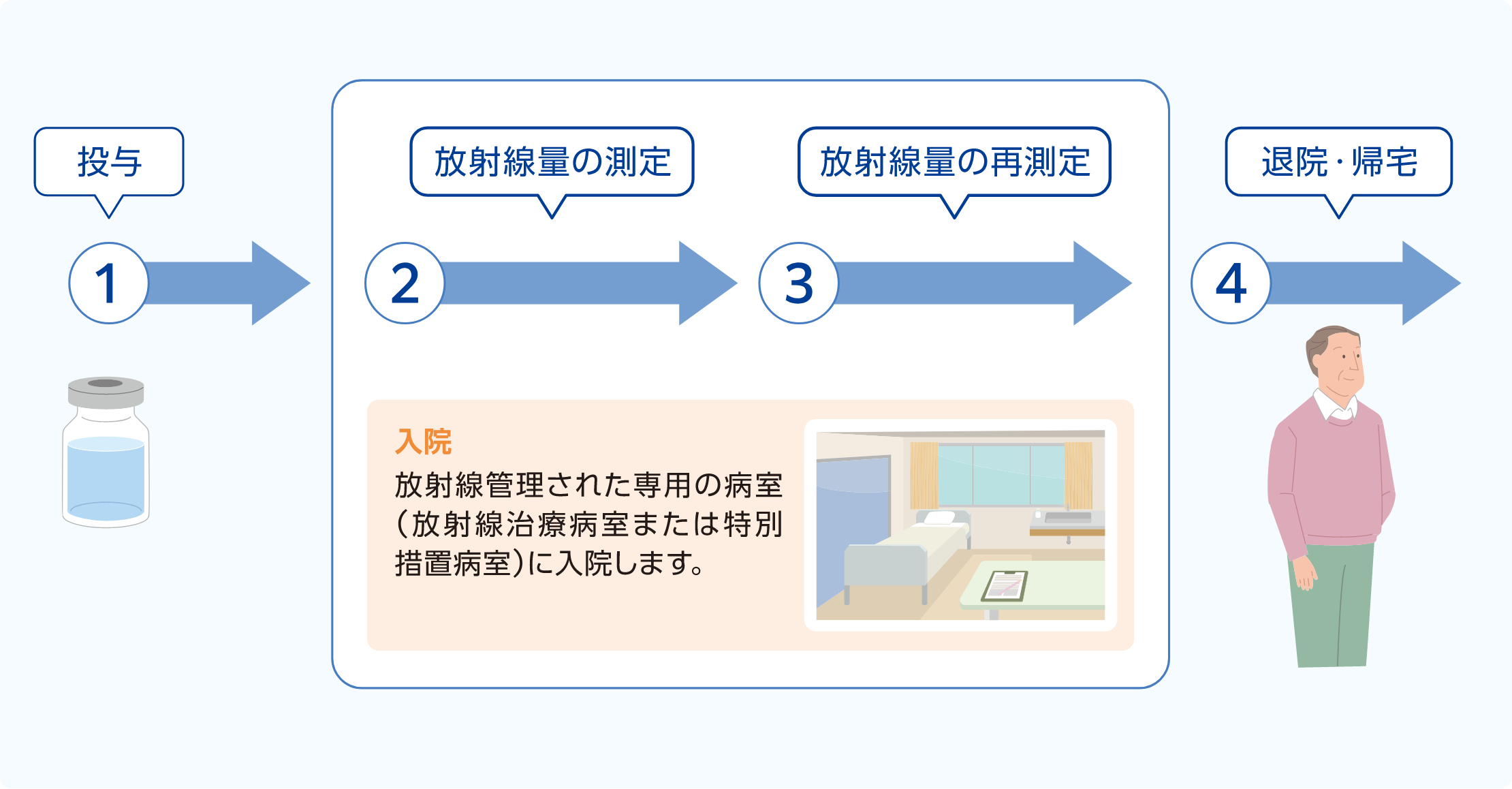 投与

1

放射線量の測定

2

放射線量の再測定

3

退院・帰宅

4

入院

放射線管理された専用の病室（放射線治療病室または特別措置病室）に入院します。